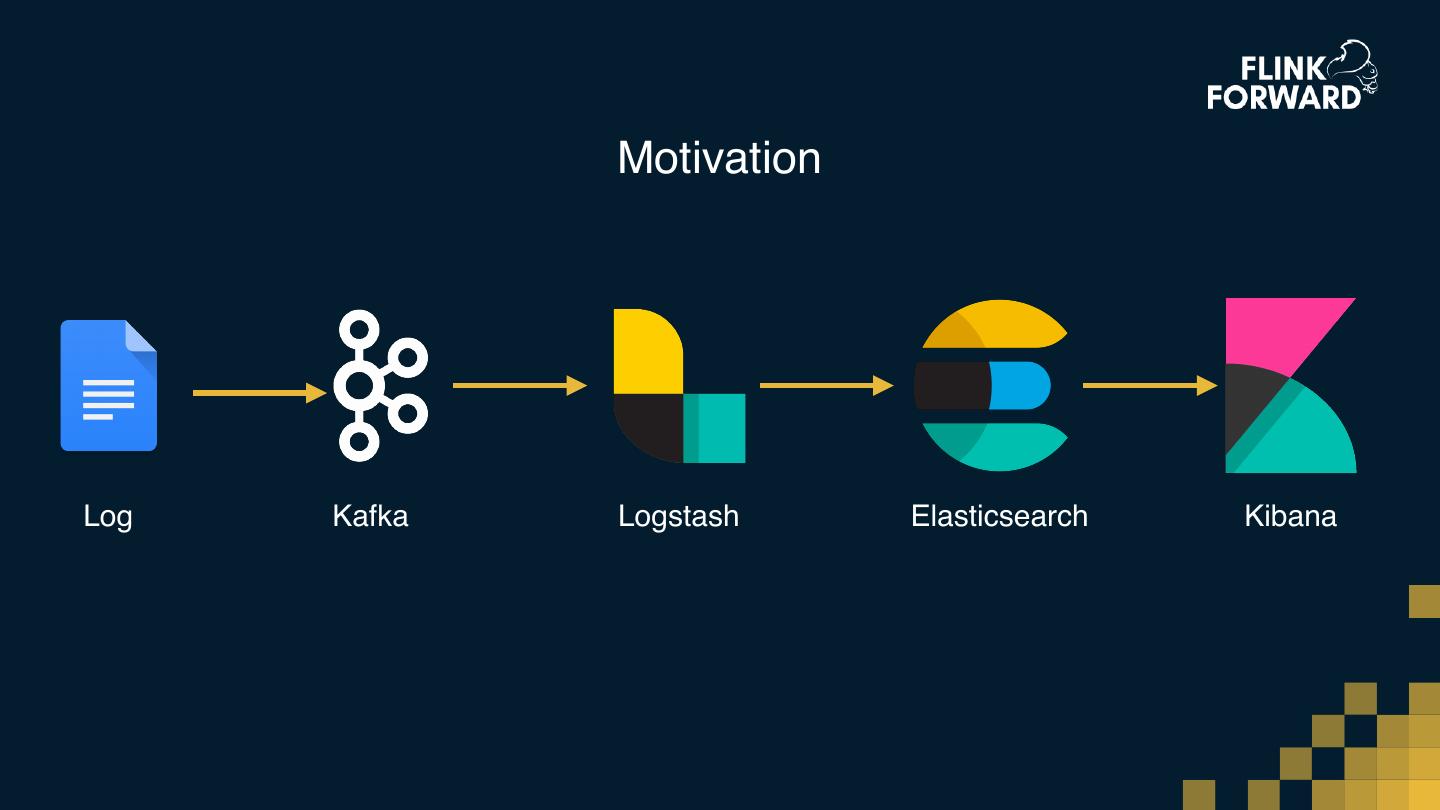 FLINK FORWARD

Motivation

Log

Kafka

Logstash

Elasticsearch

Kibana